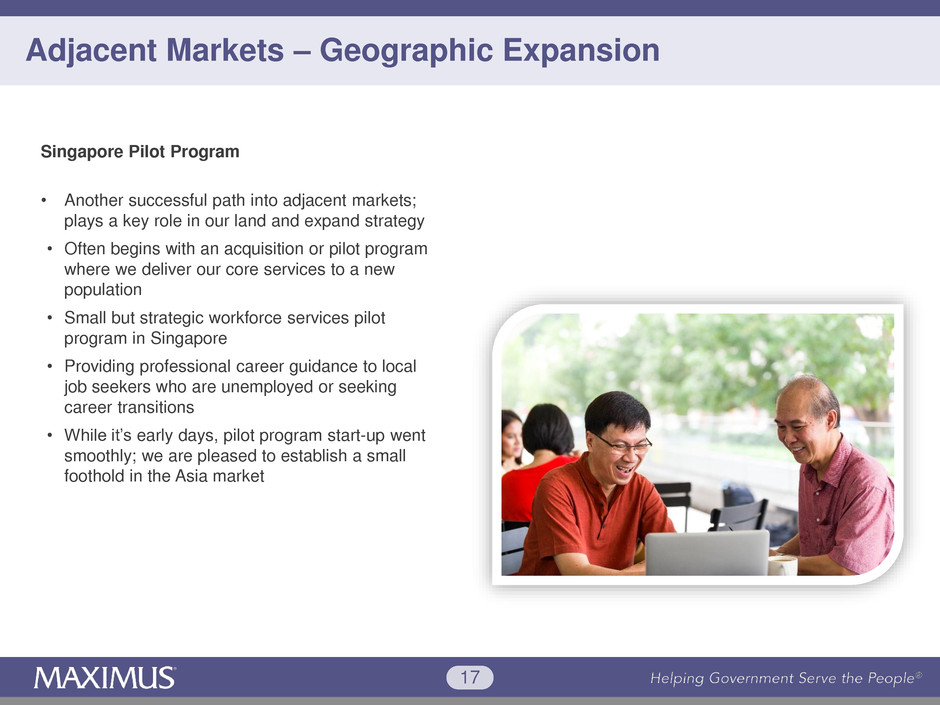 Adjacent Markets – Geographic Expansion

Singapore Pilot Program

• Another successful path into adjacent markets; plays a key role in our land and expand strategy
• Often begins with an acquisition or pilot program where we deliver our core services to a new population
• Small but strategic workforce services pilot program in Singapore
• Providing professional career guidance to local job seekers who are unemployed or seeking career transitions
• While it's early days, pilot program start-up went smoothly; we are pleased to establish a small foothold in the Asia market

MAXIMUS

17

Helping Government Serve the People®